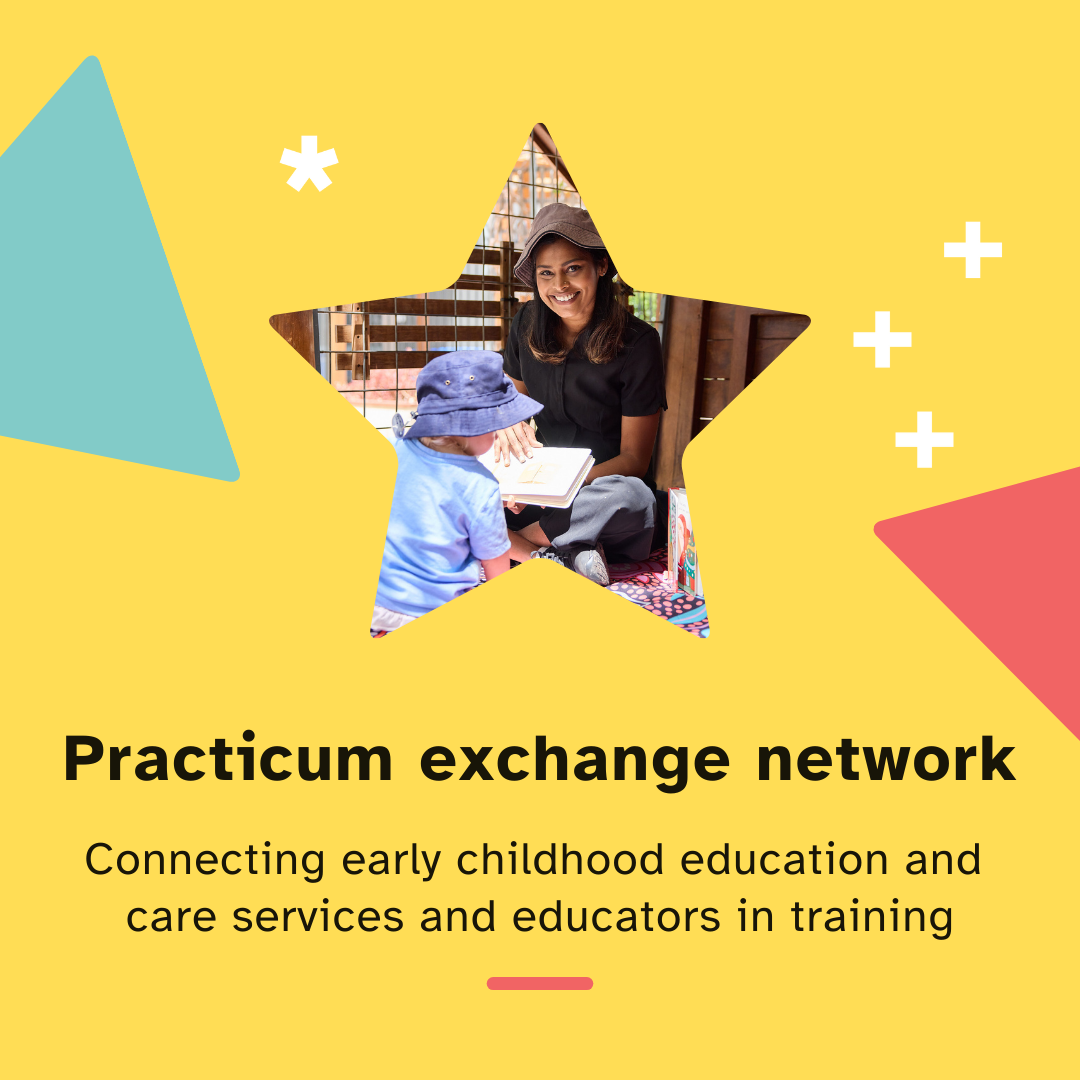 Practicum exchange network

Connecting early childhood education and care services and educators in training